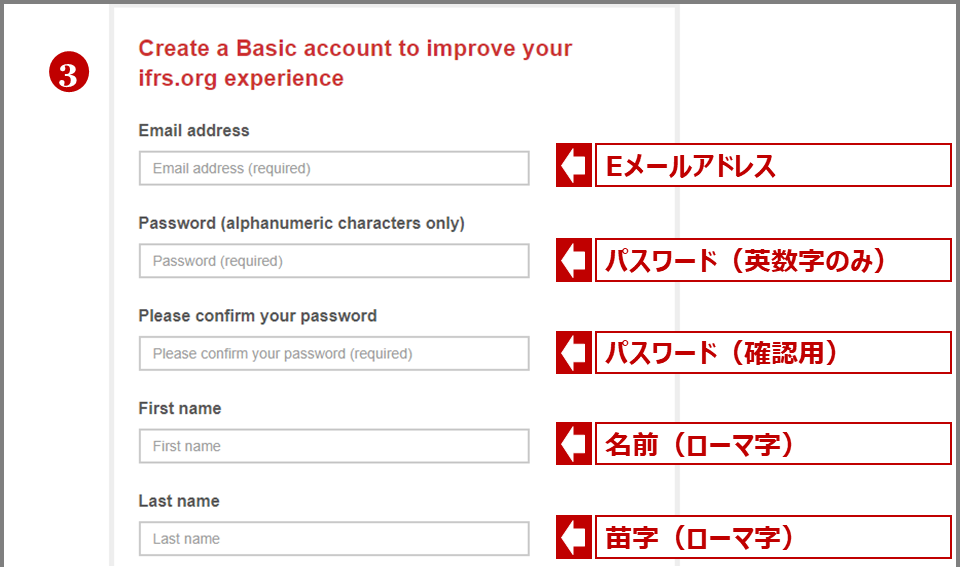 ❸

Create a Basic account to improve your ifrs.org experience

Email address

Email address (required)

Eメールアドレス

Password (alphanumeric characters only)

Password (required)

パスワード（英数字のみ）

Please confirm your password

Please confirm your password (required)

パスワード（確認用）

First name

First name

名前（ローマ字）

Last name

Last name

苗字（ローマ字）